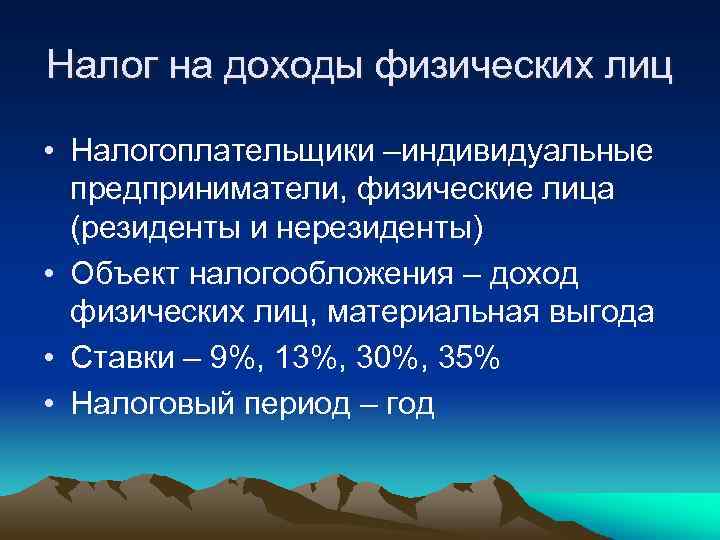 Налог на доходы физических лиц

• Налогоплательщики –индивидуальные предприниматели, физические лица (резиденты и нерезиденты)
• Объект налогообложения – доход физических лиц, материальная выгода
• Ставки – 9%, 13%, 30%, 35%
• Налоговый период – год